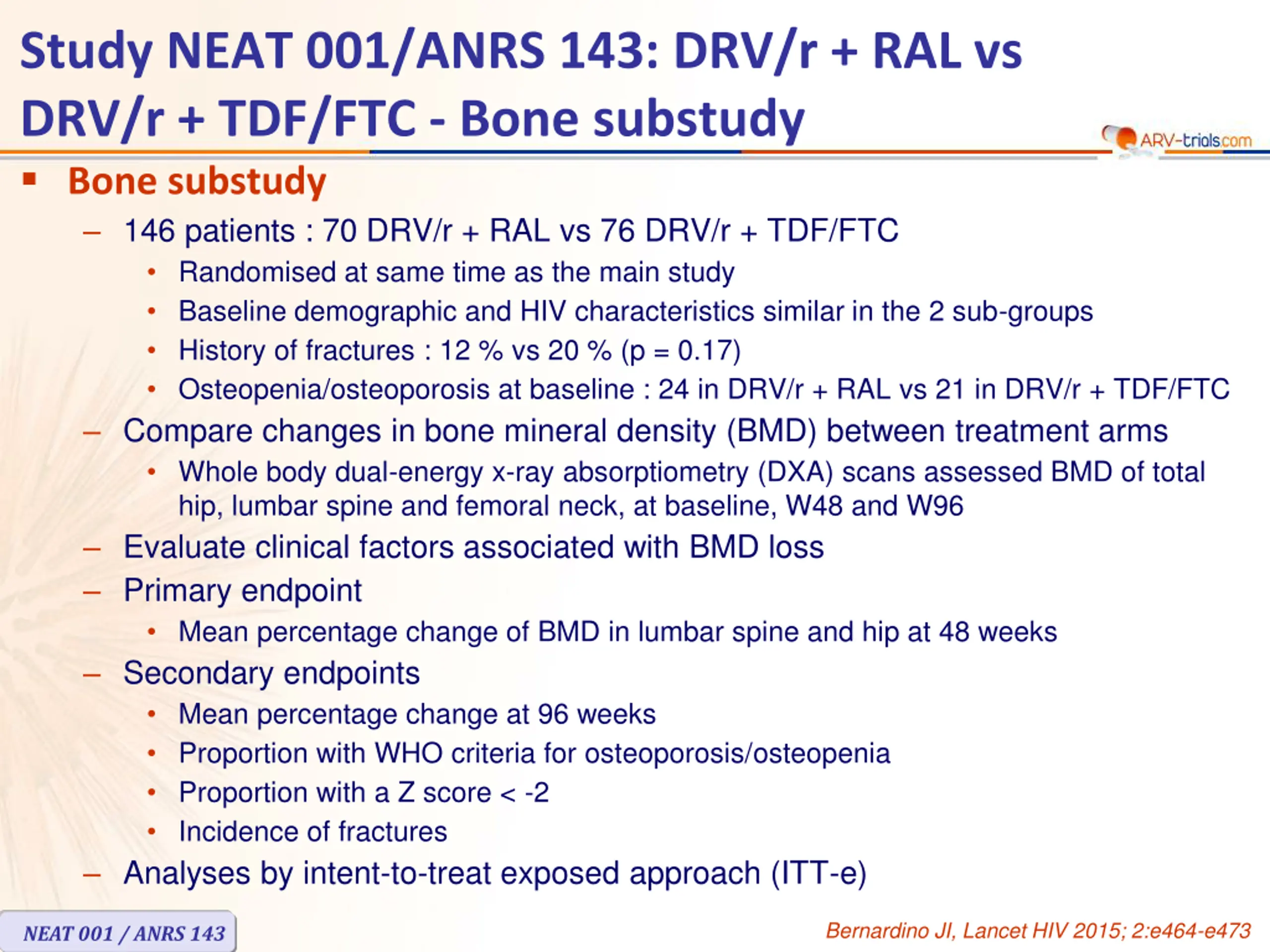 Study NEAT 001/ANRS 143: DRV/r + RAL vs DRV/r + TDF/FTC - Bone substudy

ARV-trials.com

▪ Bone substudy
– 146 patients : 70 DRV/r + RAL vs 76 DRV/r + TDF/FTC
• Randomised at same time as the main study
• Baseline demographic and HIV characteristics similar in the 2 sub-groups
• History of fractures : 12 % vs 20 % (p = 0.17)
• Osteopenia/osteoporosis at baseline : 24 in DRV/r + RAL vs 21 in DRV/r + TDF/FTC
– Compare changes in bone mineral density (BMD) between treatment arms
• Whole body dual-energy x-ray absorptiometry (DXA) scans assessed BMD of total hip, lumbar spine and femoral neck, at baseline, W48 and W96
– Evaluate clinical factors associated with BMD loss
– Primary endpoint
• Mean percentage change of BMD in lumbar spine and hip at 48 weeks
– Secondary endpoints
• Mean percentage change at 96 weeks
• Proportion with WHO criteria for osteoporosis/osteopenia
• Proportion with a Z score < -2
• Incidence of fractures
– Analyses by intent-to-treat exposed approach (ITT-e)

NEAT 001 / ANRS 143

Bernardino JI, Lancet HIV 2015; 2:e464-e473